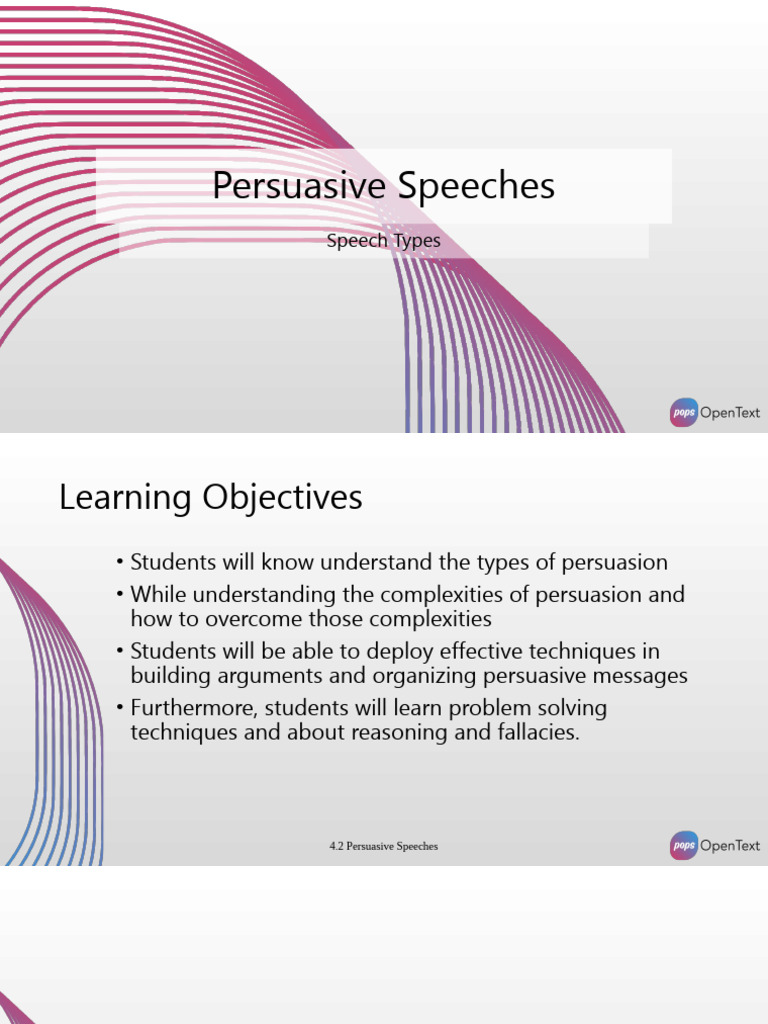 Persuasive Speeches

Speech Types

pops OpenText

Learning Objectives

• Students will know understand the types of persuasion
• While understanding the complexities of persuasion and how to overcome those complexities
• Students will be able to deploy effective techniques in building arguments and organizing persuasive messages
• Furthermore, students will learn problem solving techniques and about reasoning and fallacies.

4.2 Persuasive Speeches

pops OpenText